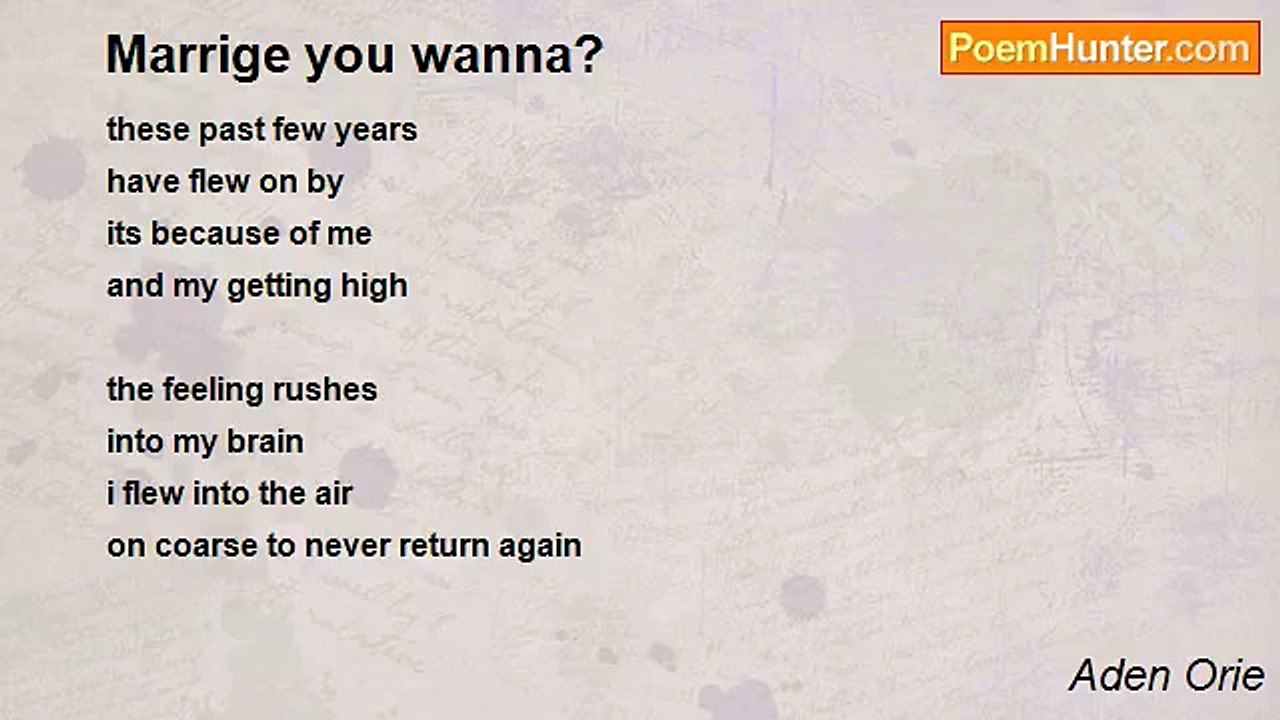 Marrige you wanna?

PoemHunter.com

these past few years
have flew on by
its because of me
and my getting high

the feeling rushes
into my brain
i flew into the air
on coarse to never return again

Aden Orie